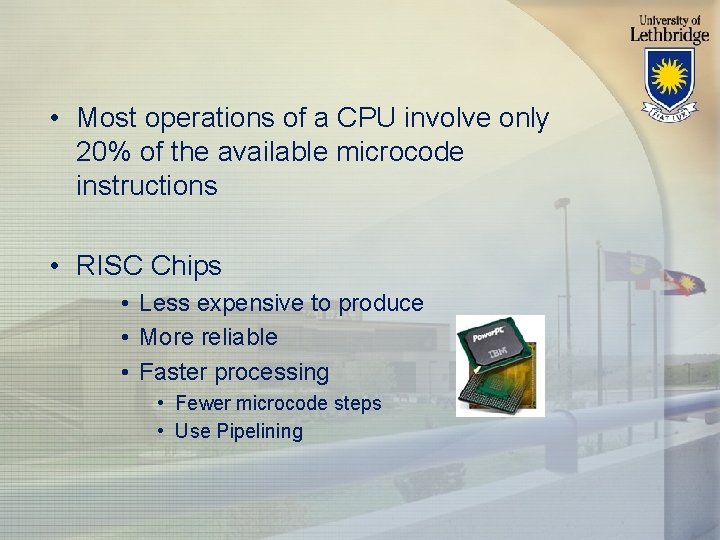 University of Lethbridge

FIAT LUX

• Most operations of a CPU involve only 20% of the available microcode instructions

• RISC Chips
  • Less expensive to produce
  • More reliable
  • Faster processing
    • Fewer microcode steps
    • Use Pipelining

PowerPC
IBM